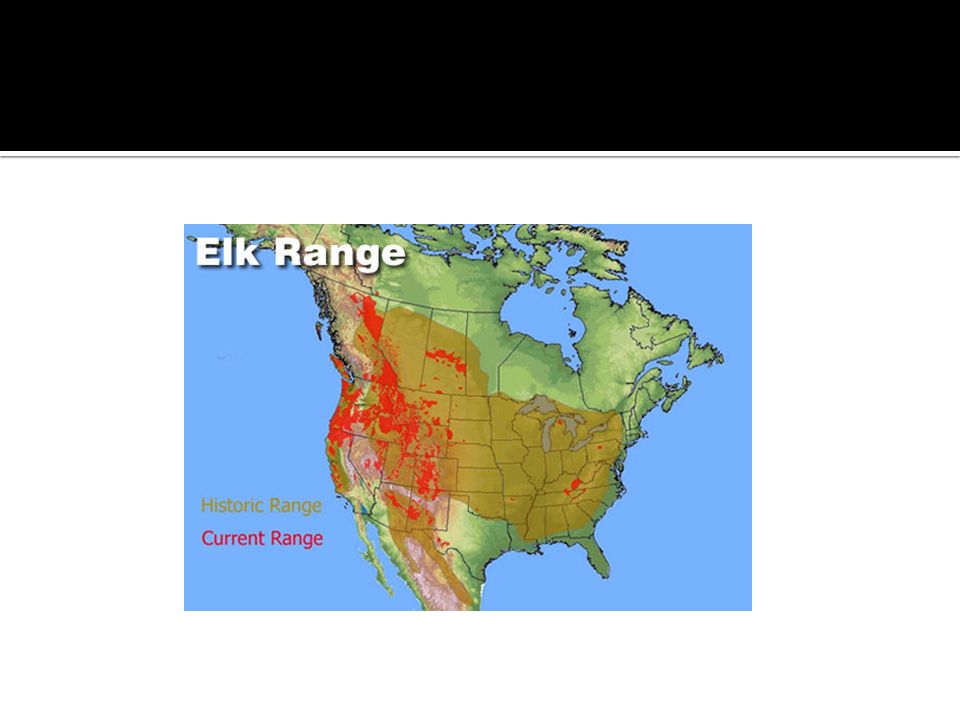 Elk Range

Historic Range
Current Range